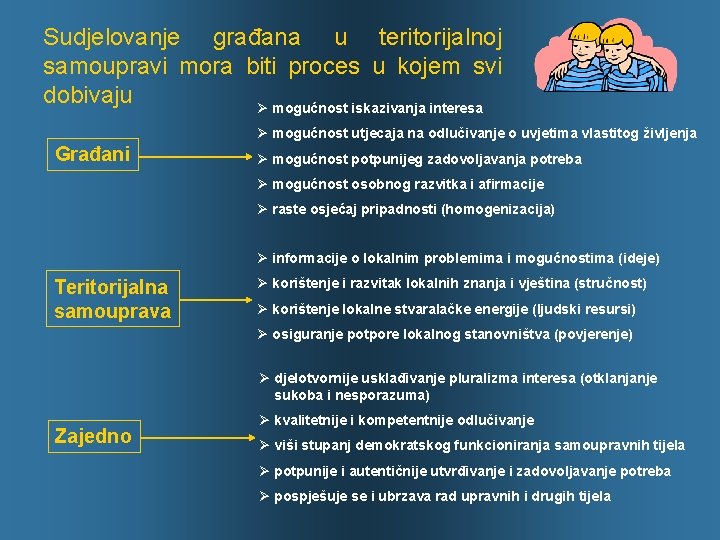 Sudjelovanje građana u teritorijalnoj samoupravi mora biti proces u kojem svi dobivaju

Građani

➢ mogućnost iskazivanja interesa
➢ mogućnost utjecaja na odlučivanje o uvjetima vlastitog življenja
➢ mogućnost potpunijeg zadovoljavanja potreba
➢ mogućnost osobnog razvitka i afirmacije
➢ raste osjećaj pripadnosti (homogenizacija)

Teritorijalna samouprava

➢ informacije o lokalnim problemima i mogućnostima (ideje)
➢ korištenje i razvitak lokalnih znanja i vještina (stručnost)
➢ korištenje lokalne stvaralačke energije (ljudski resursi)
➢ osiguranje potpore lokalnog stanovništva (povjerenje)

Zajedno

➢ djelotvornije usklađivanje pluralizma interesa (otklanjanje sukoba i nesporazuma)
➢ kvalitetnije i kompetentnije odlučivanje
➢ viši stupanj demokratskog funkcioniranja samoupravnih tijela
➢ potpunije i autentičnije utvrđivanje i zadovoljavanje potreba
➢ pospješuje se i ubrzava rad upravnih i drugih tijela